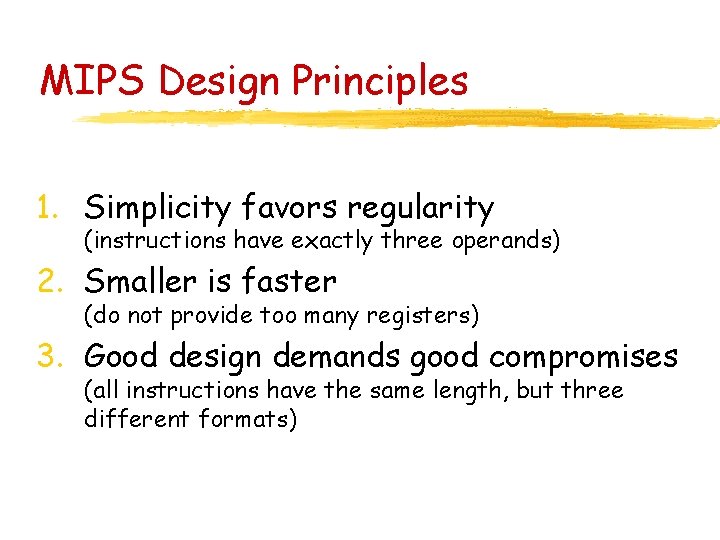 MIPS Design Principles

1. Simplicity favors regularity
(instructions have exactly three operands)
2. Smaller is faster
(do not provide too many registers)
3. Good design demands good compromises
(all instructions have the same length, but three different formats)